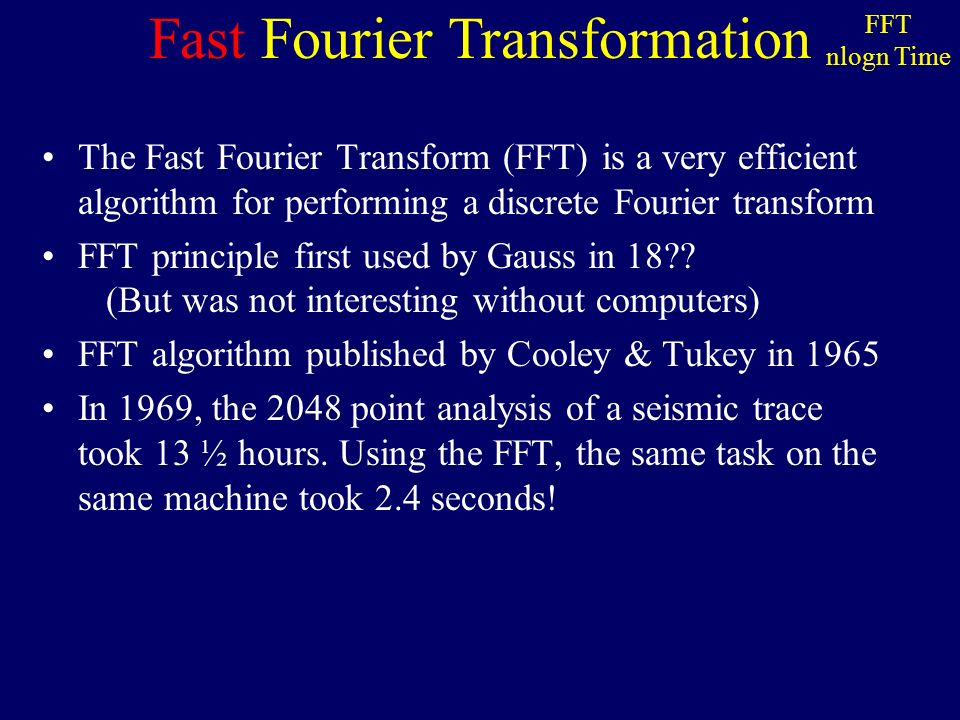 Fast Fourier Transformation

FFT
nlogn Time

• The Fast Fourier Transform (FFT) is a very efficient algorithm for performing a discrete Fourier transform

• FFT principle first used by Gauss in 18??
(But was not interesting without computers)

• FFT algorithm published by Cooley & Tukey in 1965

• In 1969, the 2048 point analysis of a seismic trace took 13 ½ hours. Using the FFT, the same task on the same machine took 2.4 seconds!